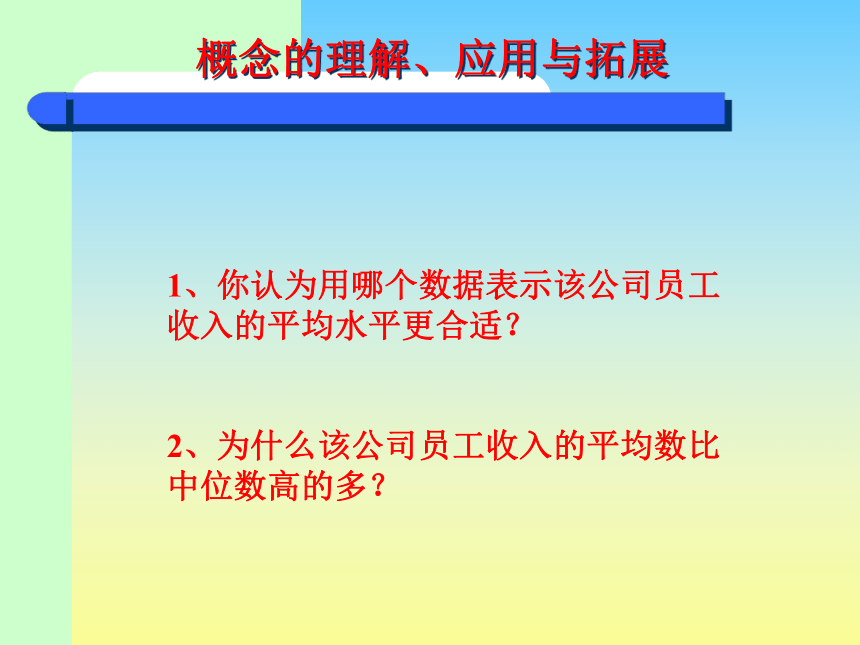 概念的理解、应用与拓展

1、你认为用哪个数据表示该公司员工收入的平均水平更合适？

2、为什么该公司员工收入的平均数比中位数高的多？